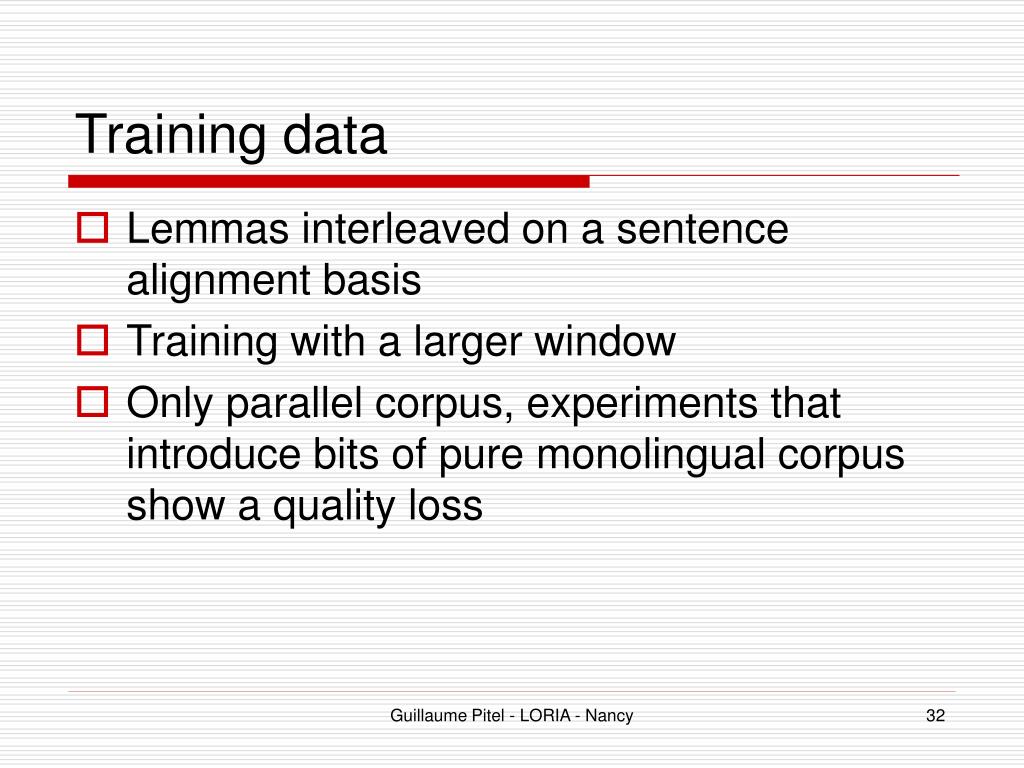 Training data

Lemmas interleaved on a sentence alignment basis

Training with a larger window

Only parallel corpus, experiments that introduce bits of pure monolingual corpus show a quality loss

Guillaume Pitel - LORIA - Nancy

32